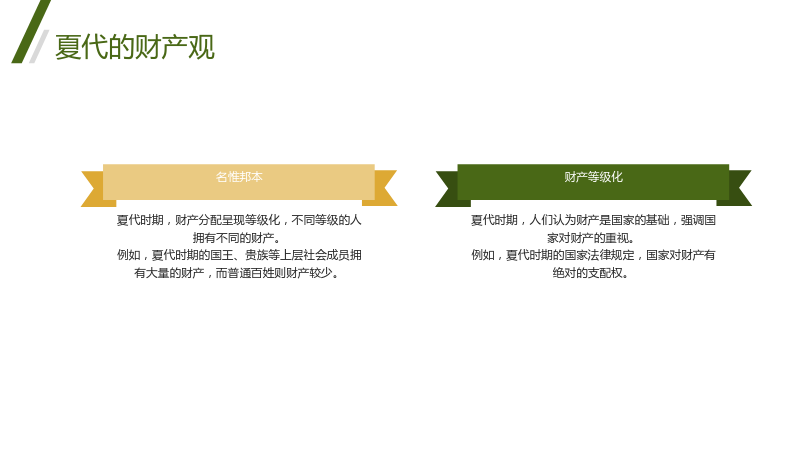 夏代的财产观

名惟邦本

夏代时期，财产分配呈现等级化，不同等级的人拥有不同的财产。

例如，夏代时期的国王、贵族等上层社会成员拥有大量的财产，而普通百姓则财产较少。

财产等级化

夏代时期，人们认为财产是国家的基础，强调国家对财产的重视。

例如，夏代时期的国家法律规定，国家对财产有绝对的支配权。